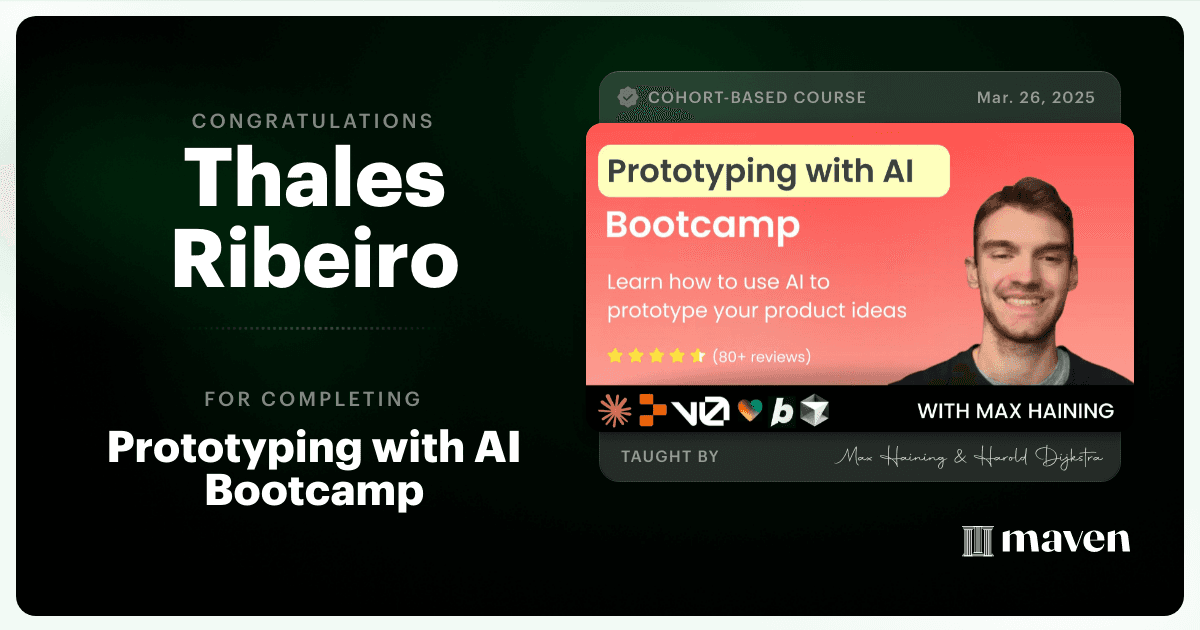 CONGRATULATIONS
Thales Ribeiro

FOR COMPLETING
Prototyping with AI Bootcamp

COHORT-BASED COURSE
Mar. 26, 2025

Prototyping with AI
Bootcamp

Learn how to use AI to prototype your product ideas

(80+ reviews)

v0 b

WITH MAX HAINING

TAUGHT BY
Max Haining & Harold Dijkstra

maven